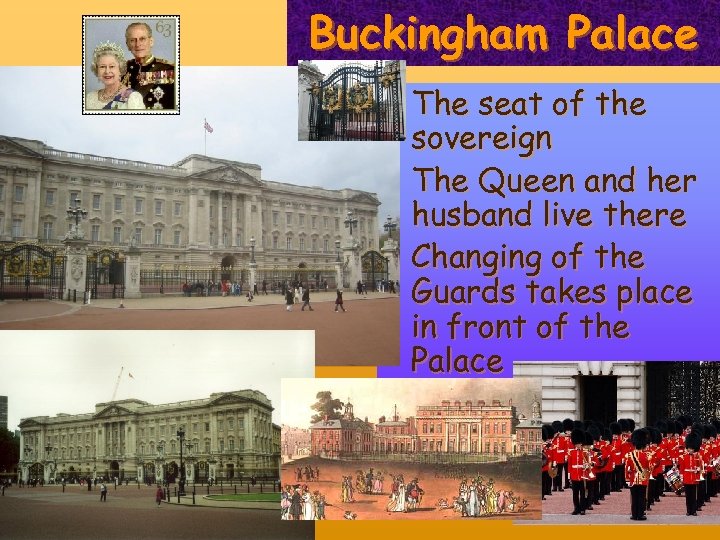 63

Buckingham Palace

The seat of the sovereign

The Queen and her husband live there

Changing of the Guards takes place in front of the Palace